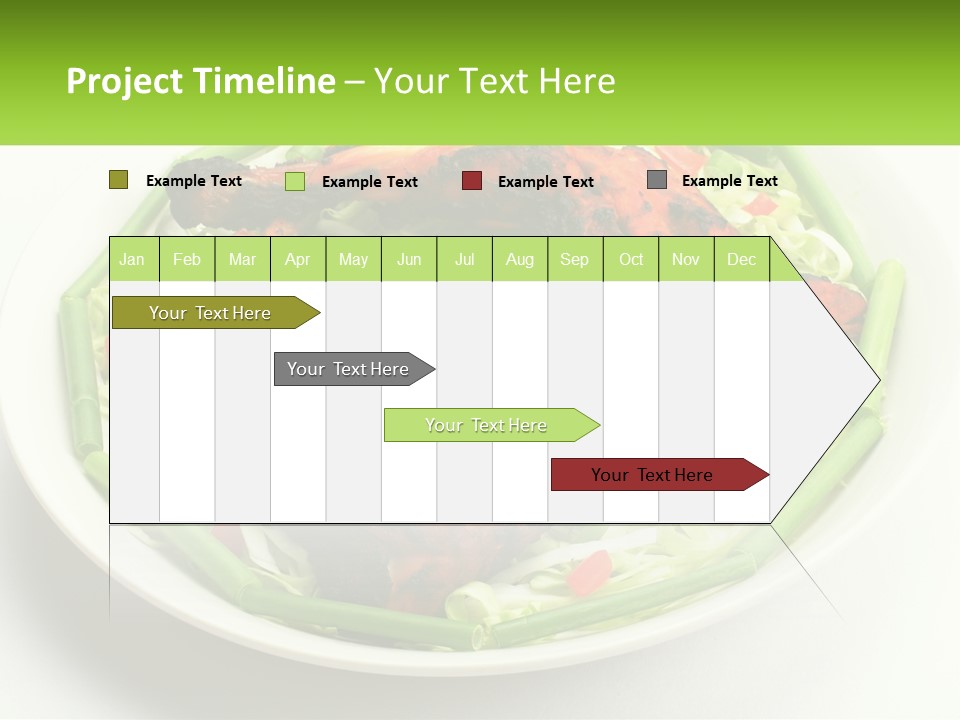 Project Timeline – Your Text Here

Example Text Example Text Example Text Example Text

| Jan | Feb | Mar | Apr | May | Jun | Jul | Aug | Sep | Oct | Nov | Dec |
|---|---|---|---|---|---|---|---|---|---|---|---|

Your Text Here

Your Text Here

Your Text Here

Your Text Here